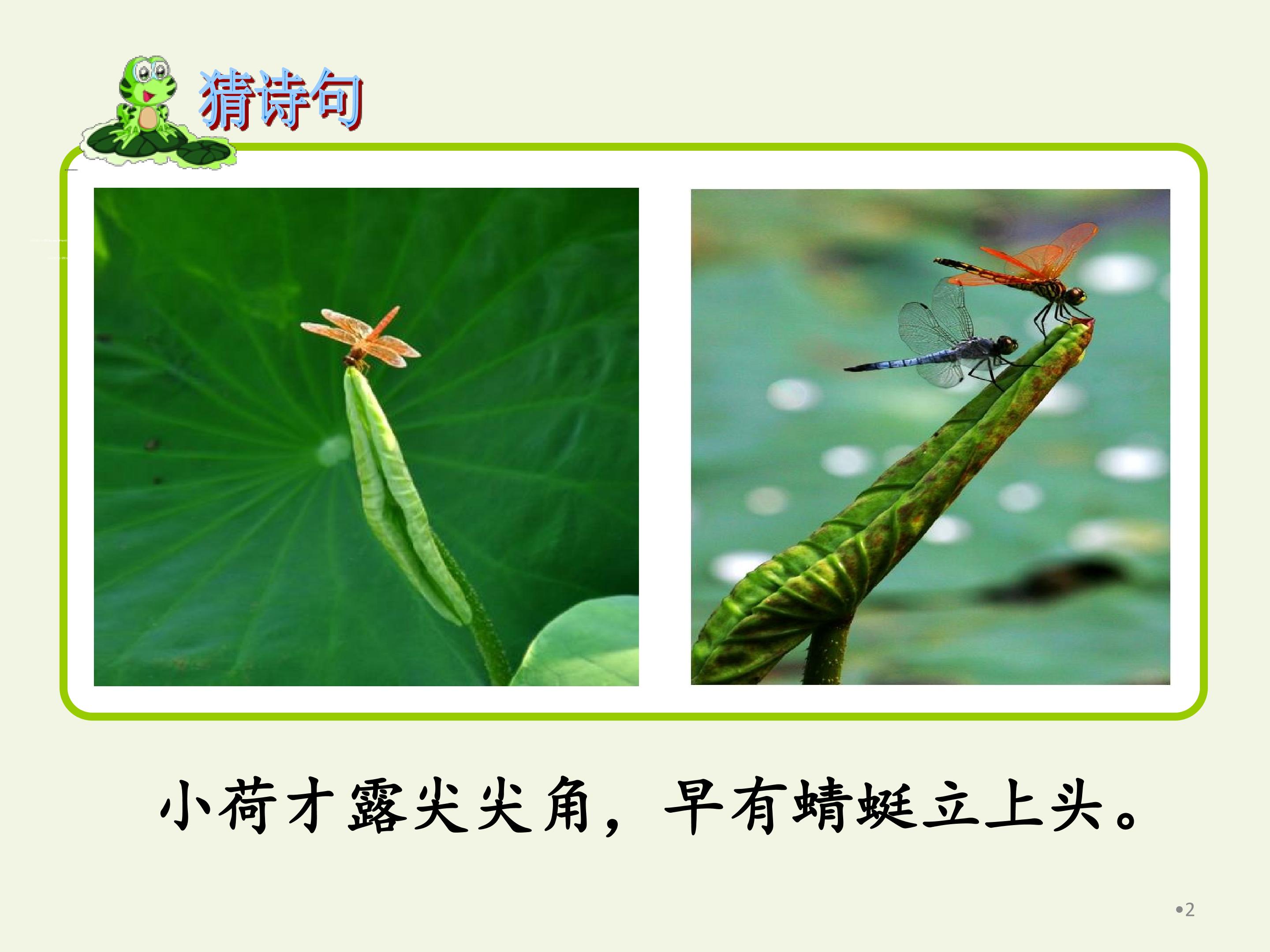 猜诗句

小荷才露尖尖角，早有蜻蜓立上头。

•2